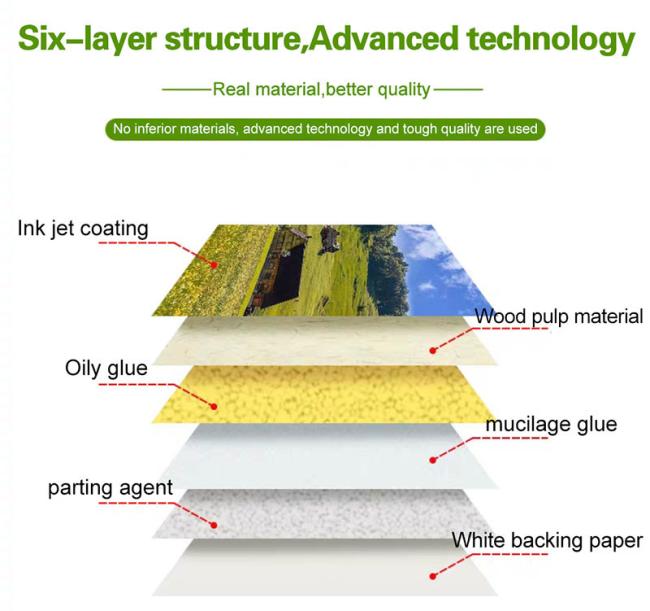 Six–layer structure,Advanced technology

Real material,better quality

No inferior materials, advanced technology and tough quality are used

Ink jet coating

Wood pulp material

Oily glue

mucilage glue

parting agent

White backing paper